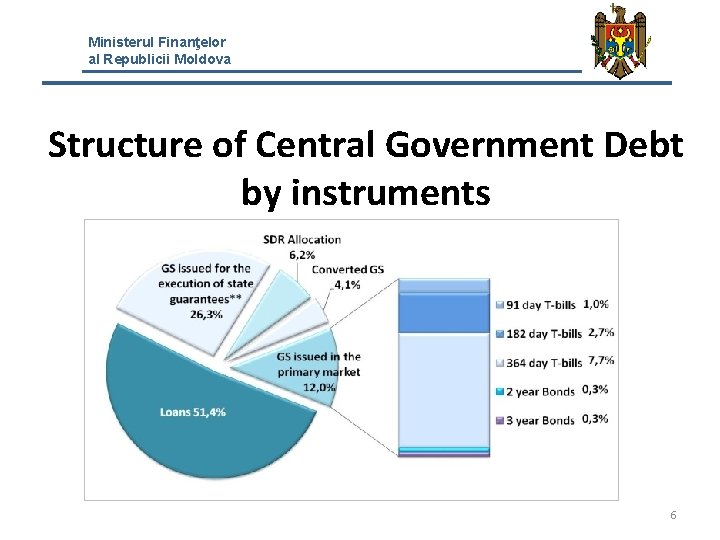 Ministerul Finanţelor
al Republicii Moldova

Structure of Central Government Debt by instruments

SDR Allocation 6,2%

GS Issued for the execution of state guarantees** 26,3%

Converted GS 4,1%

GS issued in the primary market 12,0%

Loans 51,4%

91 day T-bills 1,0%
182 day T-bills 2,7%
364 day T-bills 7,7%
2 year Bonds 0,3%
3 year Bonds 0,3%

6